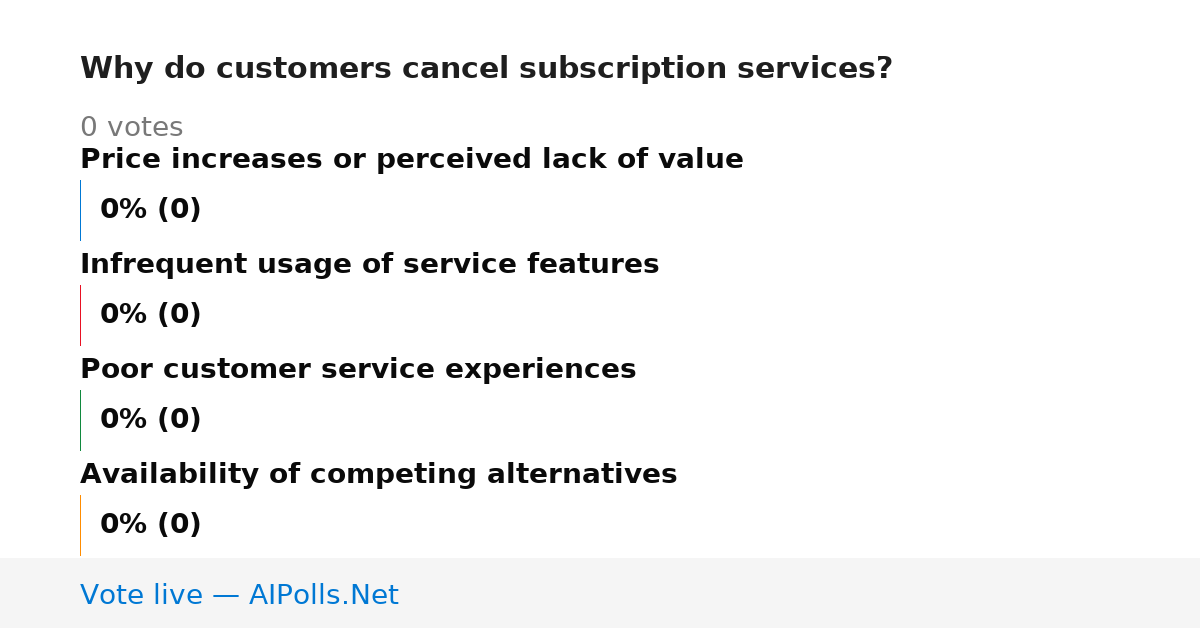 Why do customers cancel subscription services?

0 votes

Price increases or perceived lack of value

0% (0)

Infrequent usage of service features

0% (0)

Poor customer service experiences

0% (0)

Availability of competing alternatives

0% (0)

Vote live — AIPolls.Net